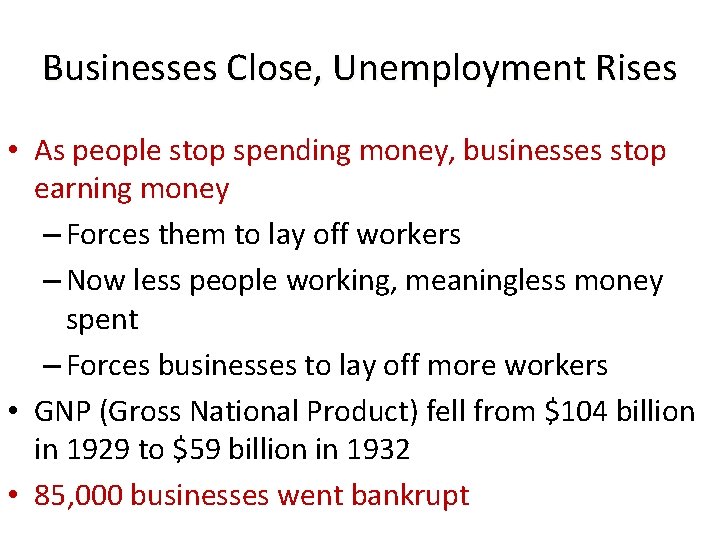 Businesses Close, Unemployment Rises

• As people stop spending money, businesses stop earning money
 – Forces them to lay off workers
 – Now less people working, meaningless money spent
 – Forces businesses to lay off more workers
• GNP (Gross National Product) fell from \$104 billion in 1929 to \$59 billion in 1932
• 85,000 businesses went bankrupt